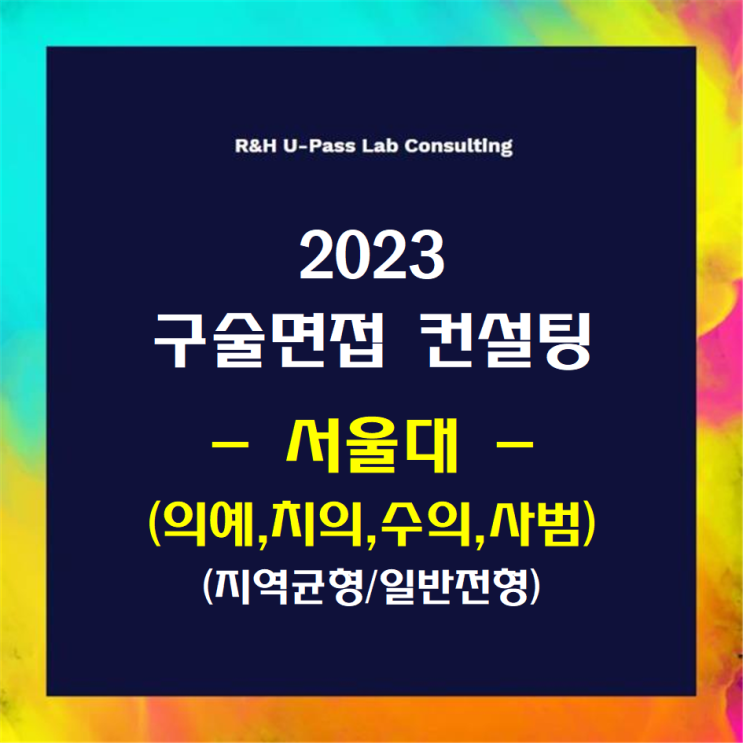 R&H U-Pass Lab Consulting

2023
구술면접 컨설팅
– 서울대 –
(의예,치의,수의,사범)
(지역균형/일반전형)